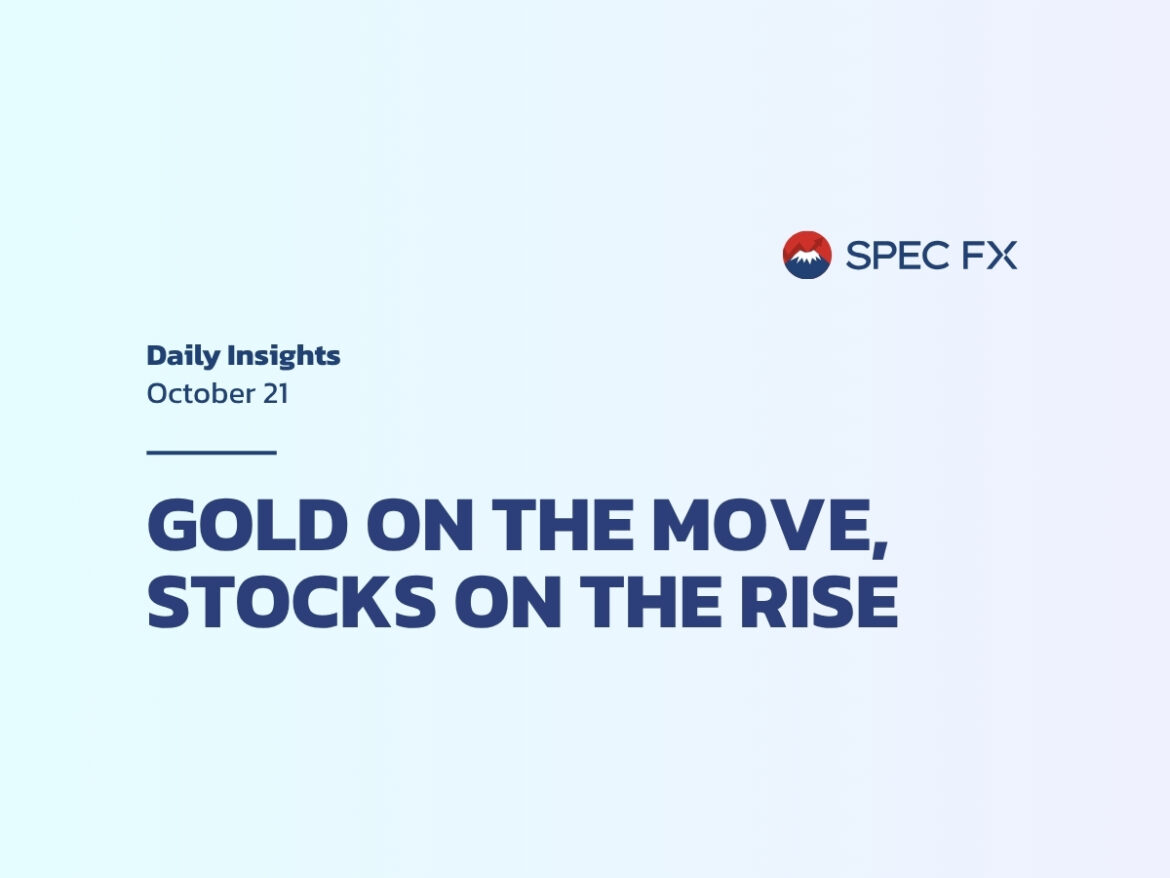 SPEC FX

Daily Insights
October 21

GOLD ON THE MOVE, STOCKS ON THE RISE